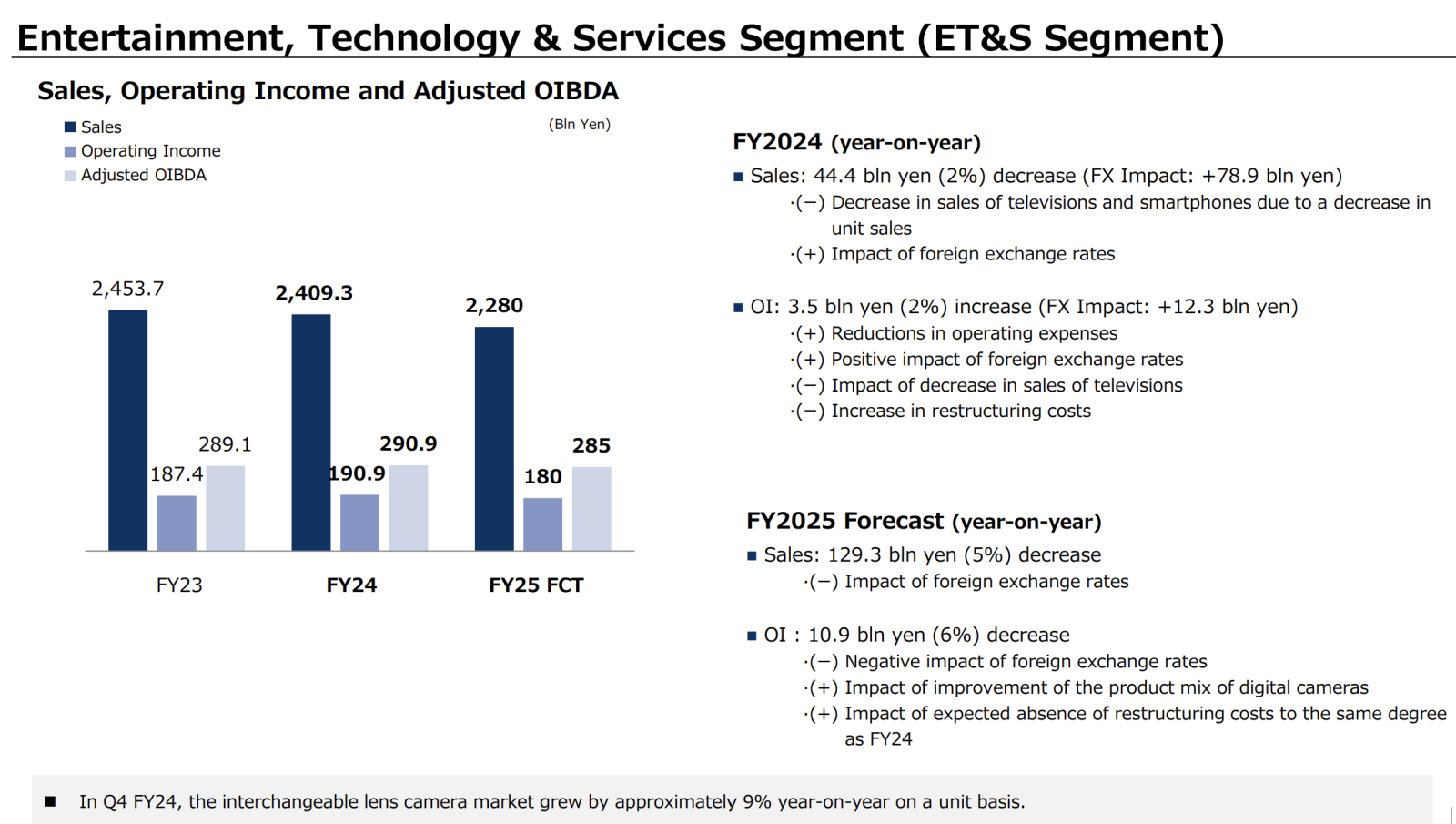 Entertainment, Technology & Services Segment (ET&S Segment)

Sales, Operating Income and Adjusted OIBDA

■ Sales
■ Operating Income
■ Adjusted OIBDA

(Bln Yen)

2,453.7
187.4
289.1
2,409.3
190.9
290.9
2,280
180
285

FY23
FY24
FY25 FCT

FY2024 (year-on-year)

■ Sales: 44.4 bln yen (2%) decrease (FX Impact: +78.9 bln yen)
·(−) Decrease in sales of televisions and smartphones due to a decrease in unit sales
·(+) Impact of foreign exchange rates

■ OI: 3.5 bln yen (2%) increase (FX Impact: +12.3 bln yen)
·(+) Reductions in operating expenses
·(+) Positive impact of foreign exchange rates
·(−) Impact of decrease in sales of televisions
·(−) Increase in restructuring costs

FY2025 Forecast (year-on-year)

■ Sales: 129.3 bln yen (5%) decrease
·(−) Impact of foreign exchange rates

■ OI : 10.9 bln yen (6%) decrease
·(−) Negative impact of foreign exchange rates
·(+) Impact of improvement of the product mix of digital cameras
·(+) Impact of expected absence of restructuring costs to the same degree as FY24

■ In Q4 FY24, the interchangeable lens camera market grew by approximately 9% year-on-year on a unit basis.